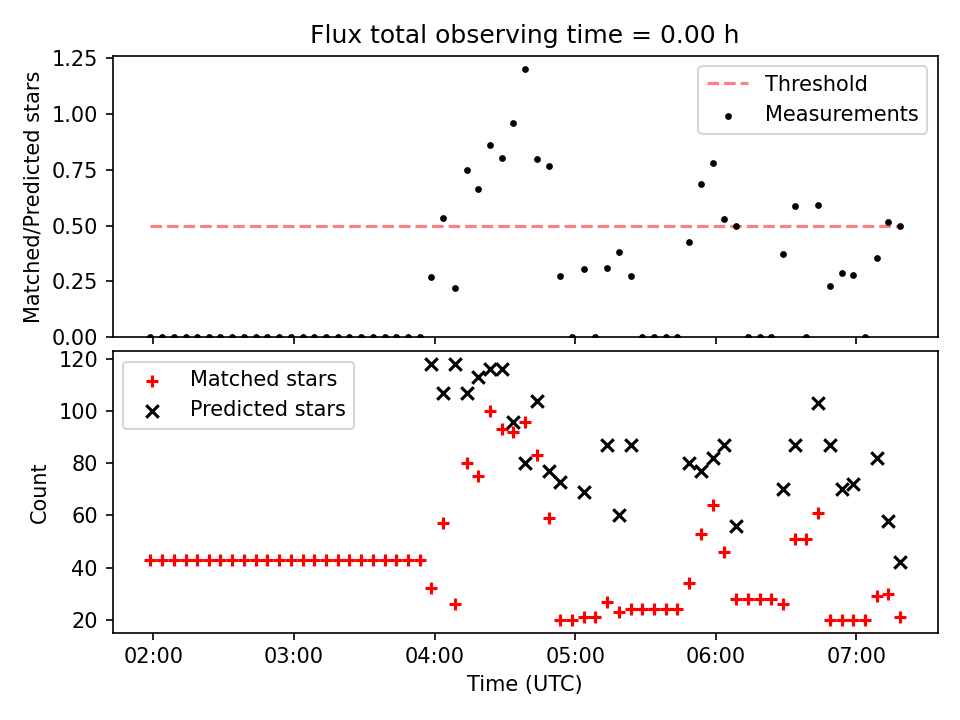 Flux total observing time = 0.00 h

Matched/Predicted stars

1.25
1.00
0.75
0.50
0.25
0.00

Threshold
Measurements

Count

120
100
80
60
40
20

Matched stars
Predicted stars

02:00
03:00
04:00
05:00
06:00
07:00

Time (UTC)